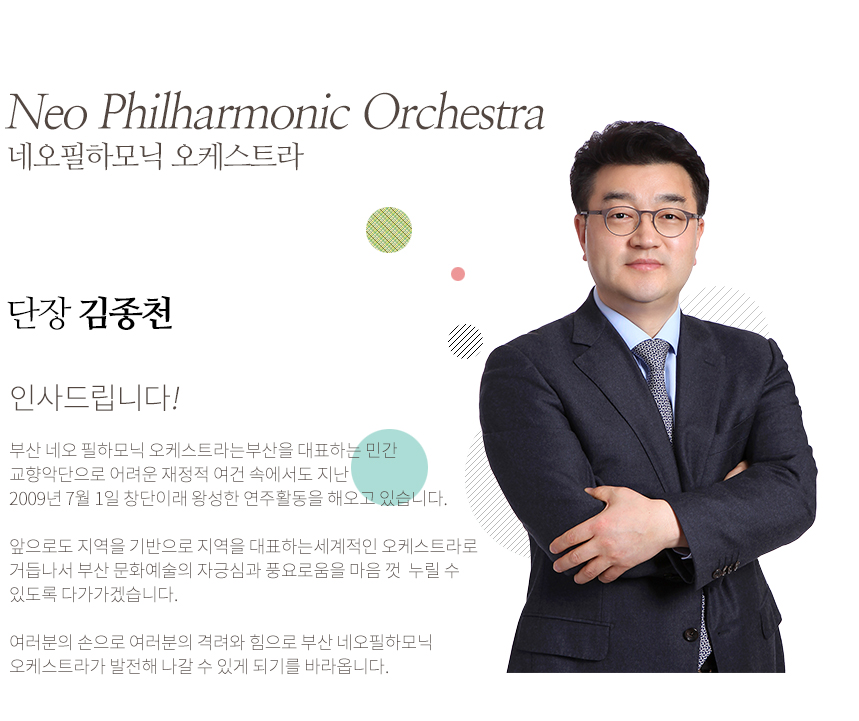 Neo Philharmonic Orchestra
네오필하모닉 오케스트라

단장 김종천

인사드립니다!

부산 네오 필하모닉 오케스트라는부산을 대표하는 민간 교향악단으로 어려운 재정적 여건 속에서도 지난 2009년 7월 1일 창단이래 왕성한 연주활동을 해오고 있습니다.

앞으로도 지역을 기반으로 지역을 대표하는세계적인 오케스트라로 거듭나서 부산 문화예술의 자긍심과 풍요로움을 마음 껏 누릴 수 있도록 다가가겠습니다.

여러분의 손으로 여러분의 격려와 힘으로 부산 네오필하모닉 오케스트라가 발전해 나갈 수 있게 되기를 바라옵니다.